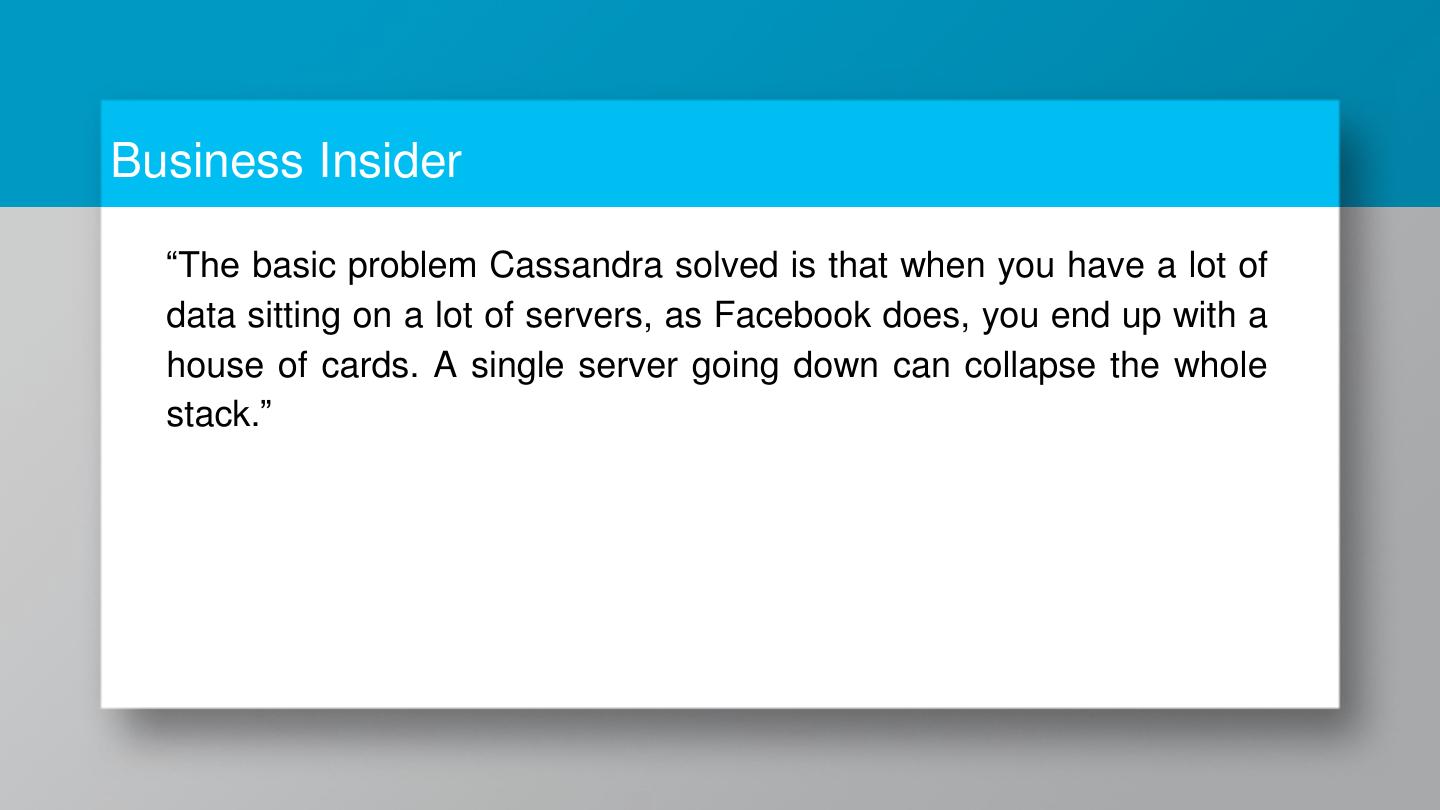 Business Insider

“The basic problem Cassandra solved is that when you have a lot of data sitting on a lot of servers, as Facebook does, you end up with a house of cards. A single server going down can collapse the whole stack.”